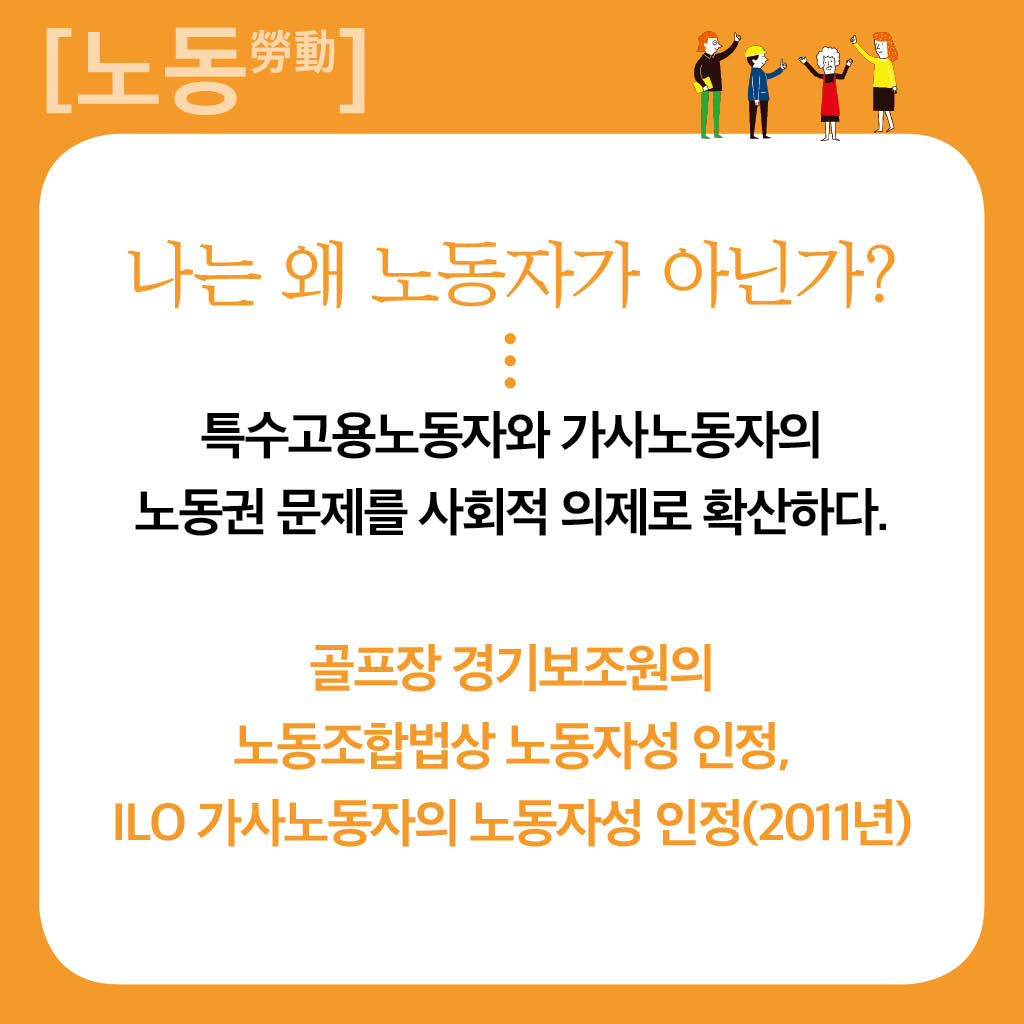 [노동勞動]

나는 왜 노동자가 아닌가?

특수고용노동자와 가사노동자의 노동권 문제를 사회적 의제로 확산하다.

골프장 경기보조원의 노동조합법상 노동자성 인정, ILO 가사노동자의 노동자성 인정(2011년)